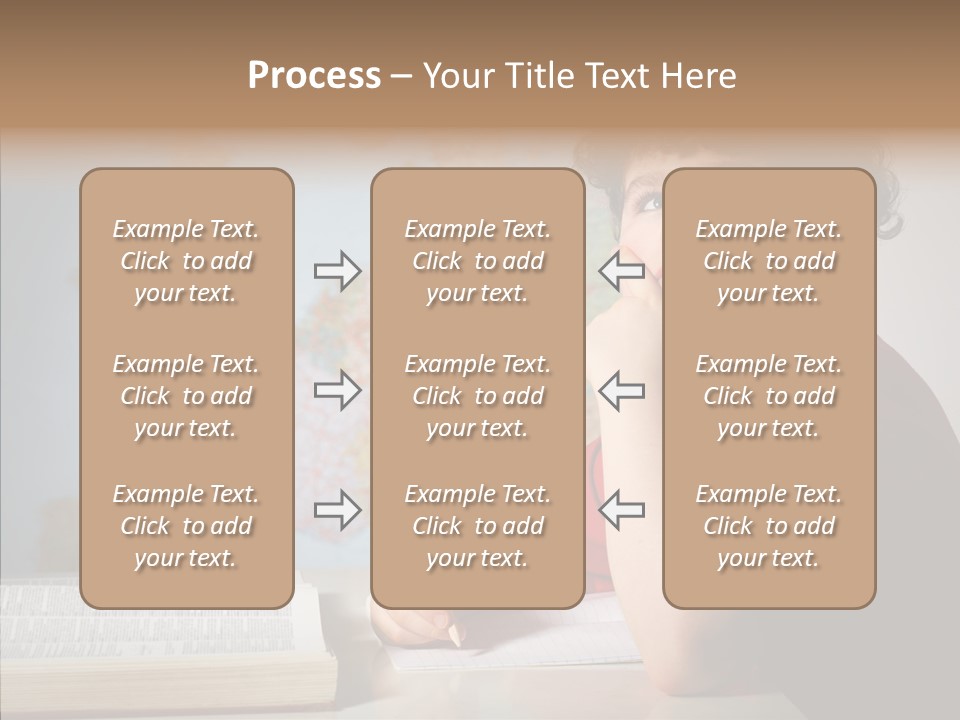 Process – Your Title Text Here

Example Text. Click to add your text.

Example Text. Click to add your text.

Example Text. Click to add your text.

Example Text. Click to add your text.

Example Text. Click to add your text.

Example Text. Click to add your text.

Example Text. Click to add your text.

Example Text. Click to add your text.

Example Text. Click to add your text.